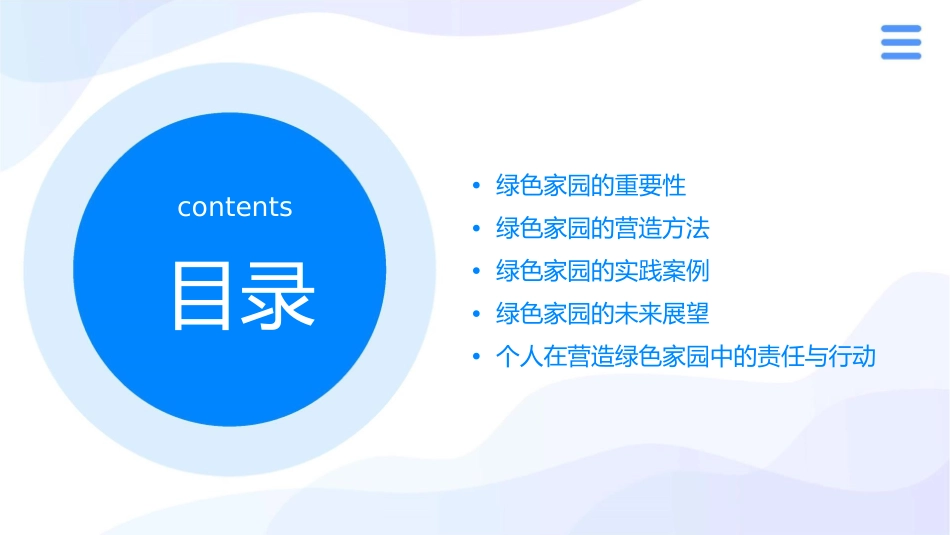 contents

目录

• 绿色家园的重要性
• 绿色家园的营造方法
• 绿色家园的实践案例
• 绿色家园的未来展望
• 个人在营造绿色家园中的责任与行动